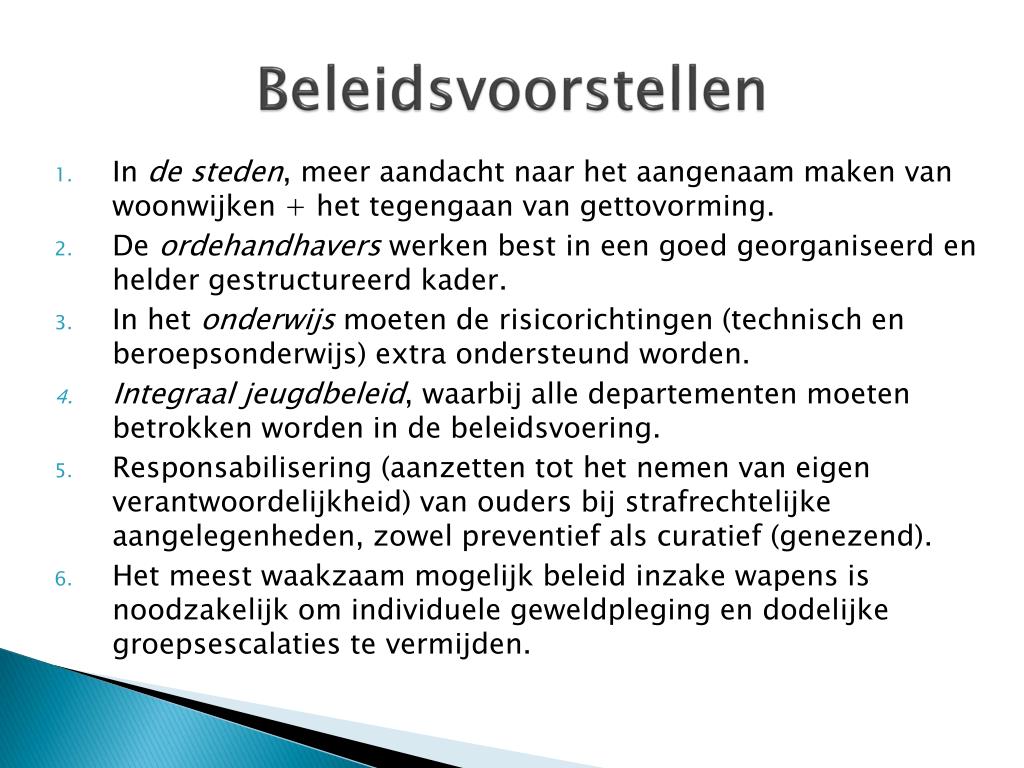 Beleidsvoorstellen

1. In de steden, meer aandacht naar het aangenaam maken van woonwijken + het tegengaan van gettovorming.
2. De ordehandhavers werken best in een goed georganiseerd en helder gestructureerd kader.
3. In het onderwijs moeten de risicorichtingen (technisch en beroepsonderwijs) extra ondersteund worden.
4. Integraal jeugdbeleid, waarbij alle departementen moeten betrokken worden in de beleidsvoering.
5. Responsabilisering (aanzetten tot het nemen van eigen verantwoordelijkheid) van ouders bij strafrechtelijke aangelegenheden, zowel preventief als curatief (genezend).
6. Het meest waakzaam mogelijk beleid inzake wapens is noodzakelijk om individuele geweldpleging en dodelijke groepsescalaties te vermijden.